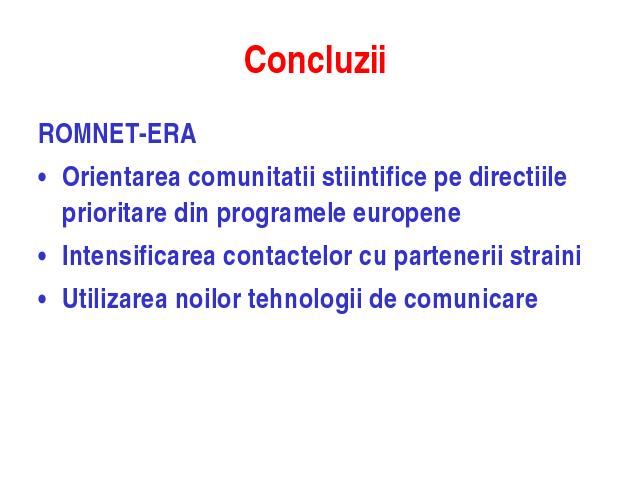 Concluzii

ROMNET-ERA

• Orientarea comunitatii stiintifice pe directiile prioritare din programele europene
• Intensificarea contactelor cu partenerii straini
• Utilizarea noilor tehnologii de comunicare